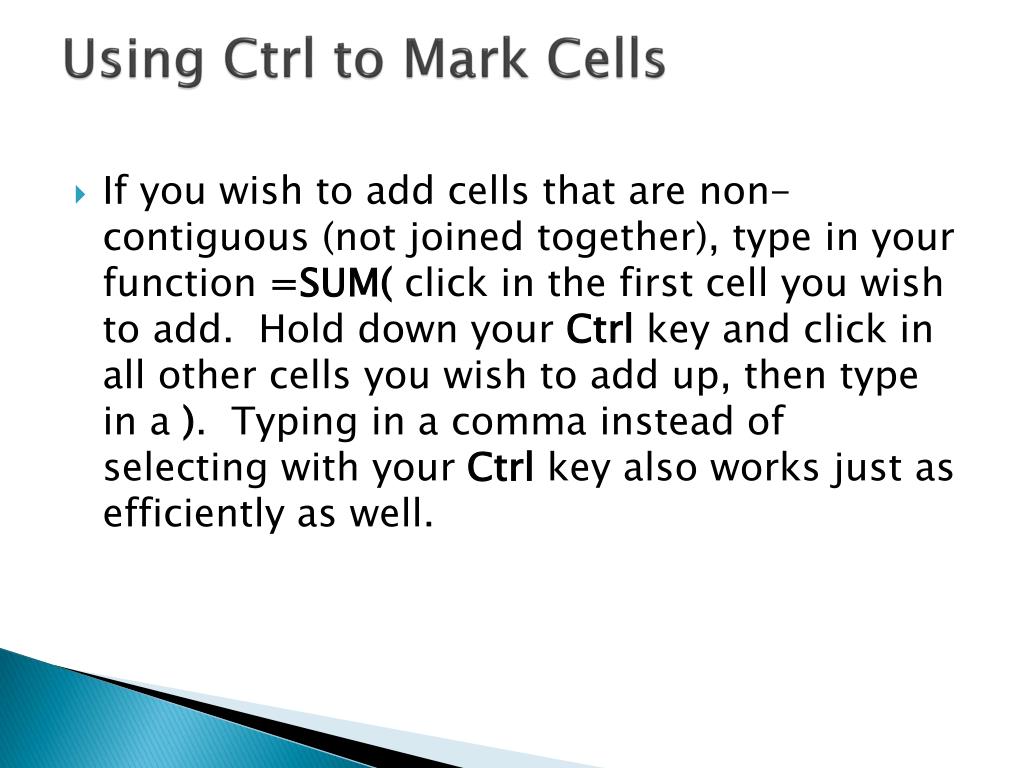 Using Ctrl to Mark Cells

If you wish to add cells that are non-contiguous (not joined together), type in your function =SUM( click in the first cell you wish to add. Hold down your Ctrl key and click in all other cells you wish to add up, then type in a ). Typing in a comma instead of selecting with your Ctrl key also works just as efficiently as well.